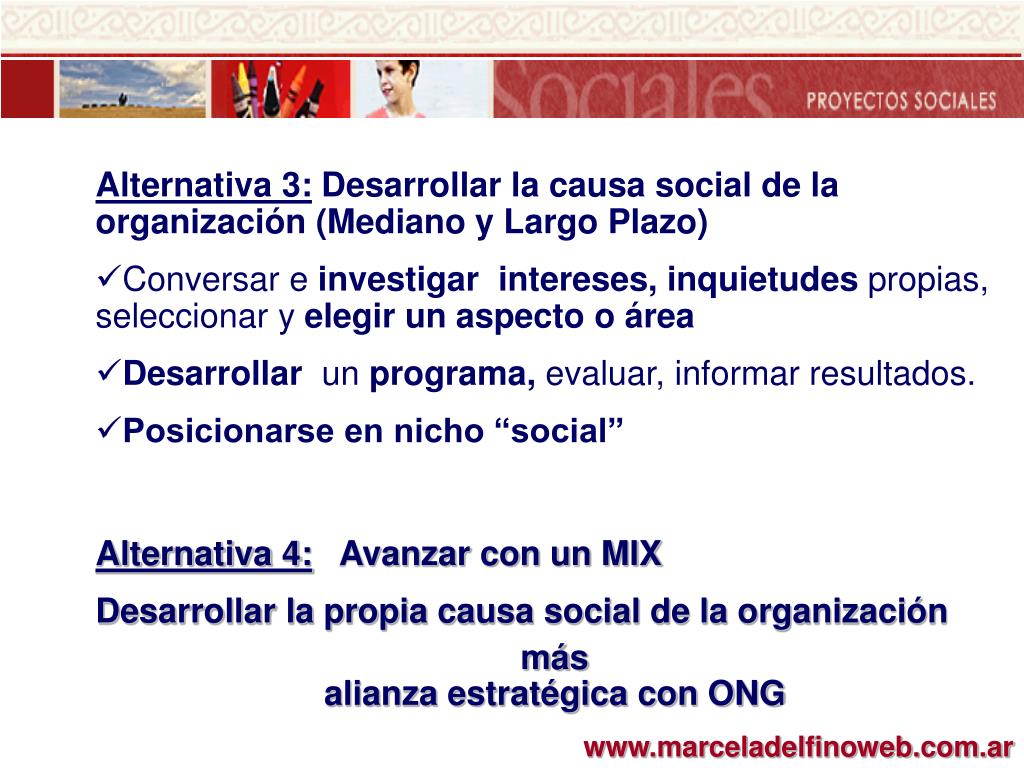 Sociales PROYECTOS SOCIALES

Alternativa 3: Desarrollar la causa social de la organización (Mediano y Largo Plazo)

✓Conversar e investigar intereses, inquietudes propias, seleccionar y elegir un aspecto o área

✓Desarrollar un programa, evaluar, informar resultados.

✓Posicionarse en nicho “social”

Alternativa 4: Avanzar con un MIX

Desarrollar la propia causa social de la organización

más

alianza estratégica con ONG

www.marceladelfinoweb.com.ar